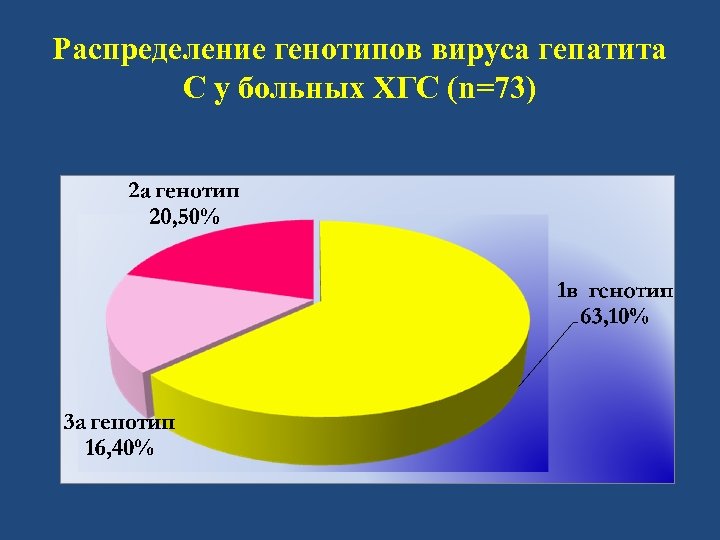 Распределение генотипов вируса гепатита С у больных ХГС (n=73)

2а генотип
20,50%

1в генотип
63,10%

3а генотип
16,40%